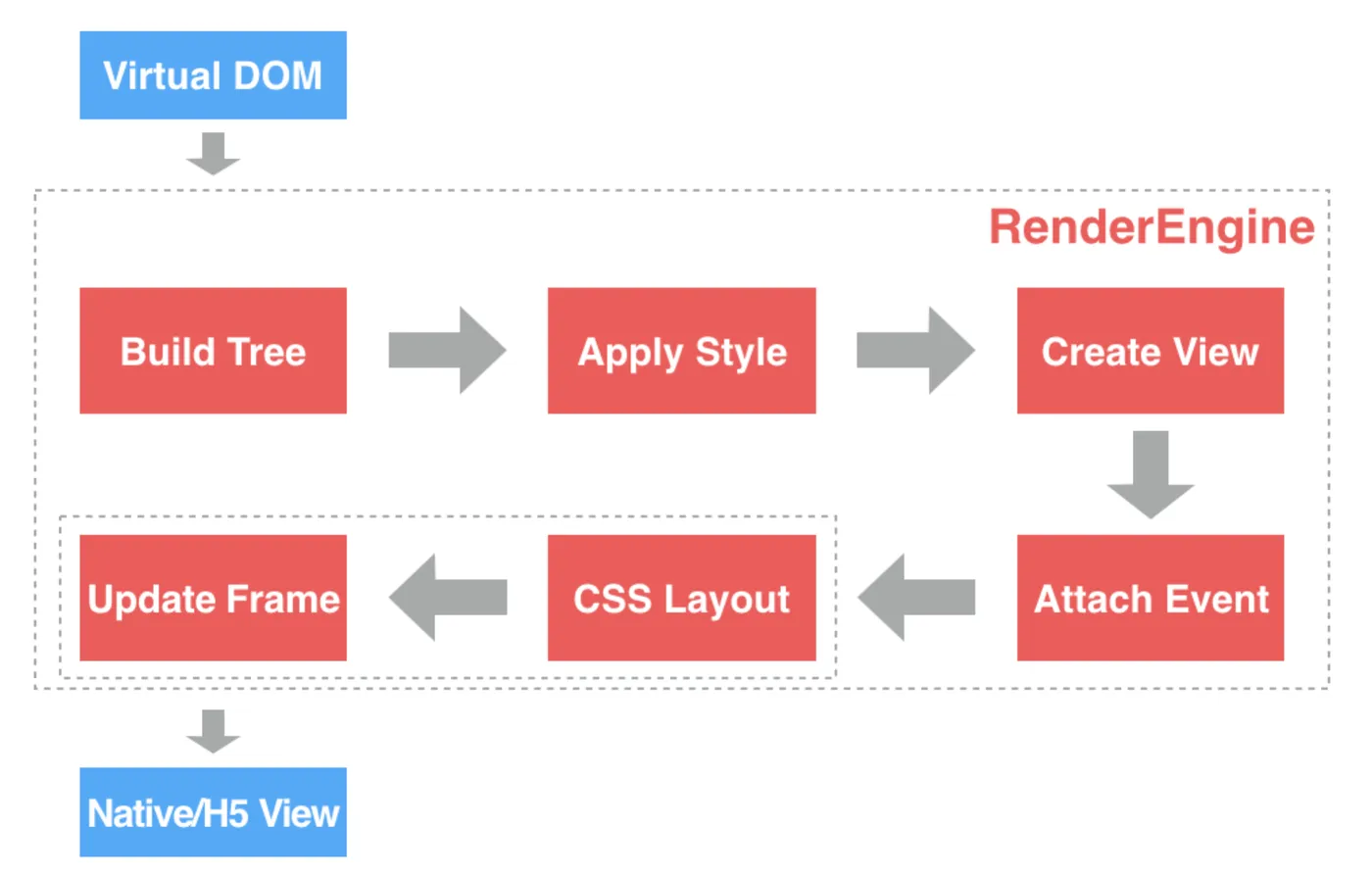 Virtual DOM

RenderEngine

Build Tree

Apply Style

Create View

Attach Event

CSS Layout

Update Frame

Native/H5 View